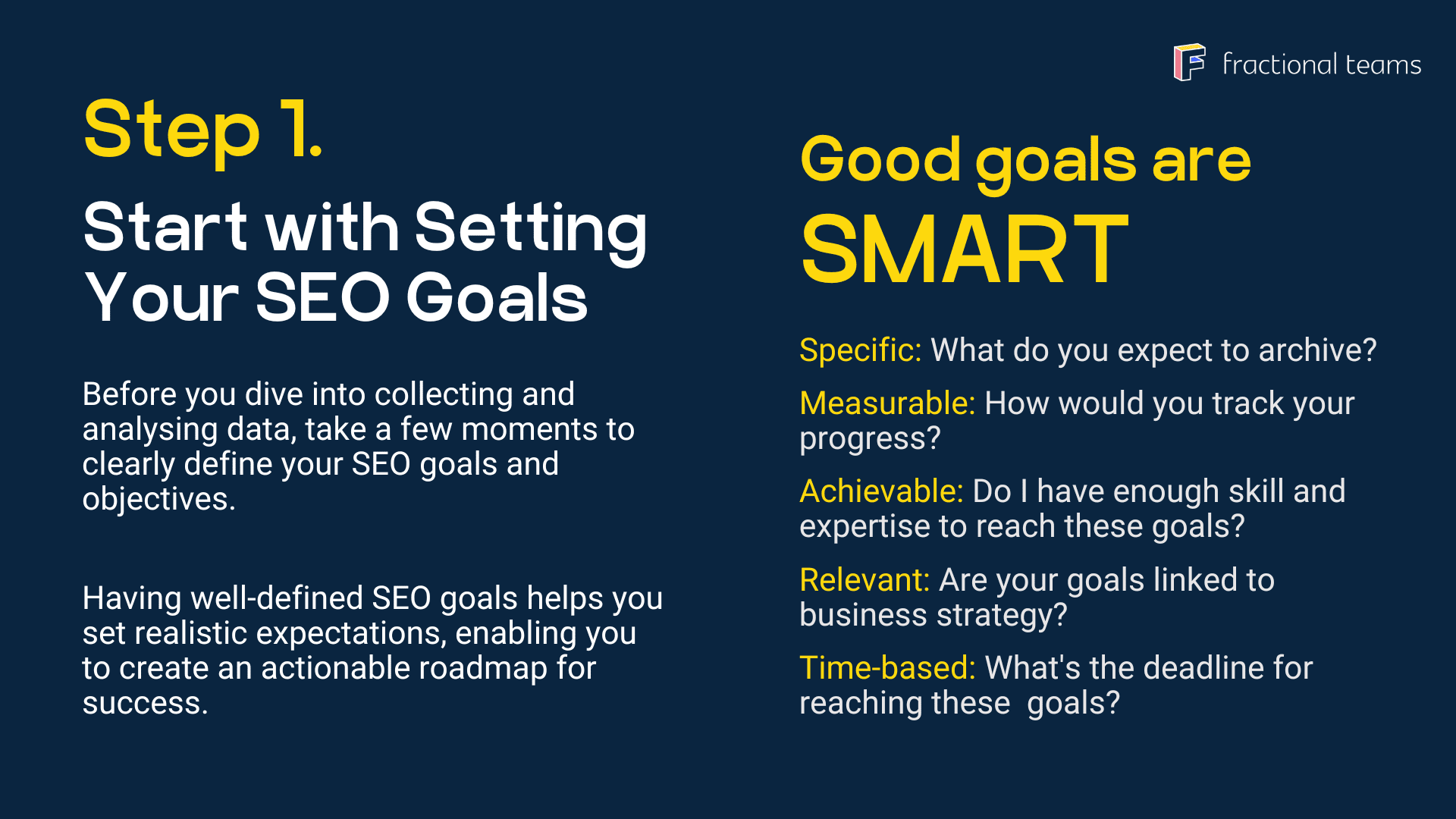 fractional teams

Step 1.

Start with Setting Your SEO Goals

Before you dive into collecting and analysing data, take a few moments to clearly define your SEO goals and objectives.

Having well-defined SEO goals helps you set realistic expectations, enabling you to create an actionable roadmap for success.

Good goals are SMART

Specific: What do you expect to archive?

Measurable: How would you track your progress?

Achievable: Do I have enough skill and expertise to reach these goals?

Relevant: Are your goals linked to business strategy?

Time-based: What's the deadline for reaching these goals?